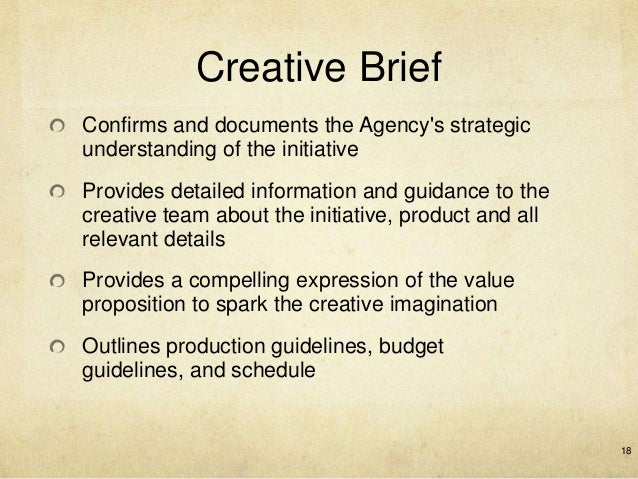 Creative Brief

Confirms and documents the Agency's strategic understanding of the initiative

Provides detailed information and guidance to the creative team about the initiative, product and all relevant details

Provides a compelling expression of the value proposition to spark the creative imagination

Outlines production guidelines, budget guidelines, and schedule

18